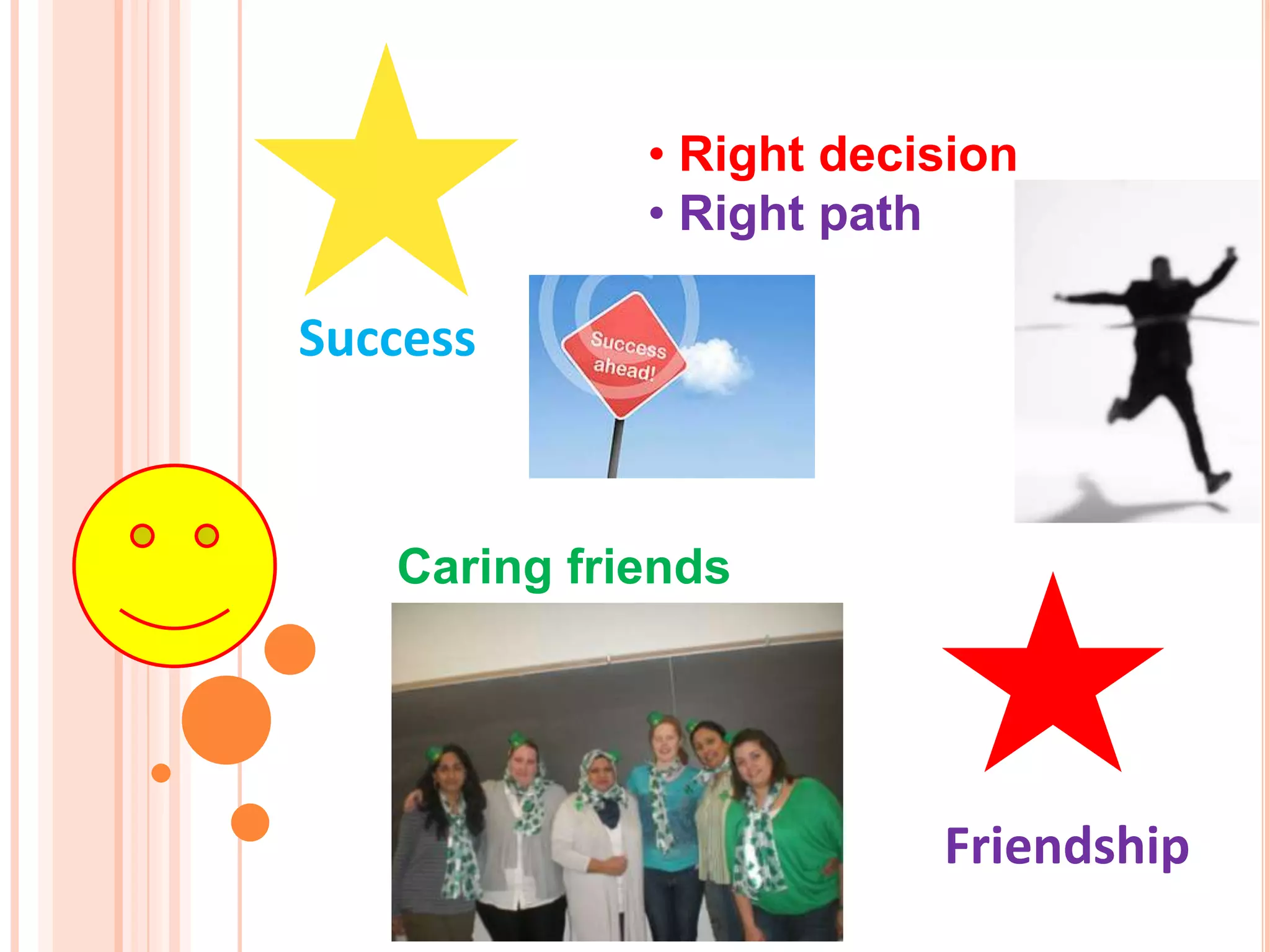 • Right decision
• Right path

Success

Success ahead!

Caring friends

Friendship